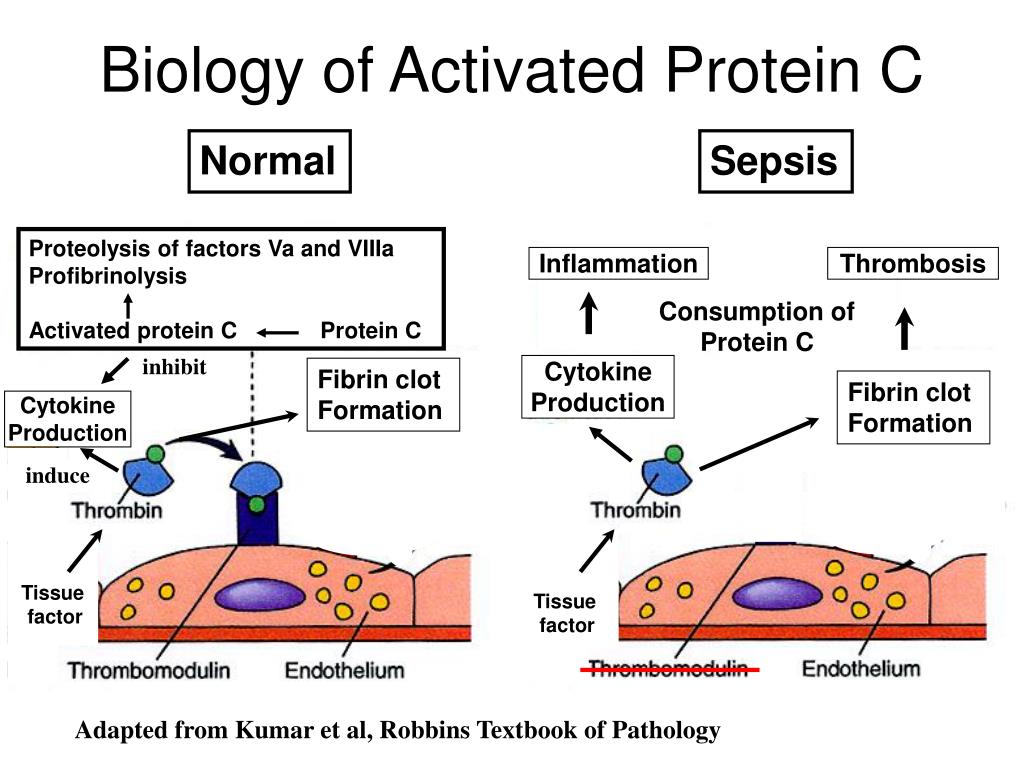 Biology of Activated Protein C

Normal

Proteolysis of factors Va and VIIIa
Profibrinolysis

Activated protein C
Protein C

inhibit

Cytokine Production

Fibrin clot Formation

induce

Thrombin

Tissue factor

Thrombomodulin

Endothelium

Sepsis

Inflammation

Thrombosis

Consumption of Protein C

Cytokine Production

Fibrin clot Formation

Thrombin

Tissue factor

Thrombomodulin

Endothelium

Adapted from Kumar et al, Robbins Textbook of Pathology